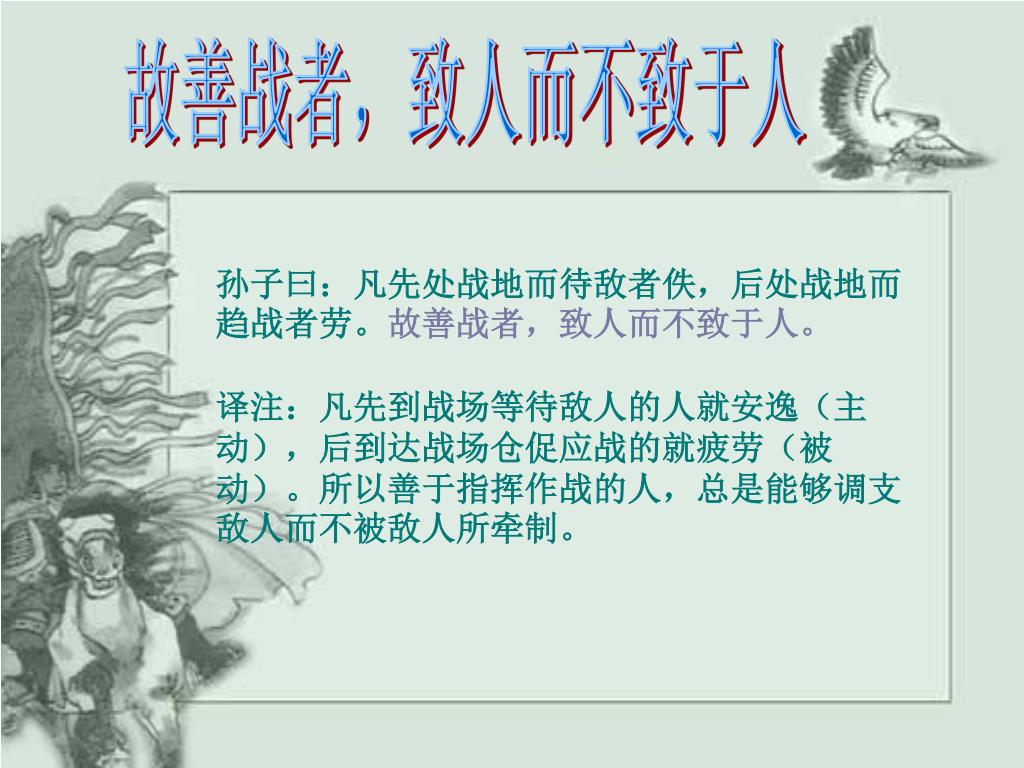 故善战者，致人而不致于人

孙子曰：凡先处战地而待敌者佚，后处战地而趋战者劳。故善战者，致人而不致于人。

译注：凡先到战场等待敌人的人就安逸（主动），后到达战场仓促应战的就疲劳（被动）。所以善于指挥作战的人，总是能够调支敌人而不被敌人所牵制。